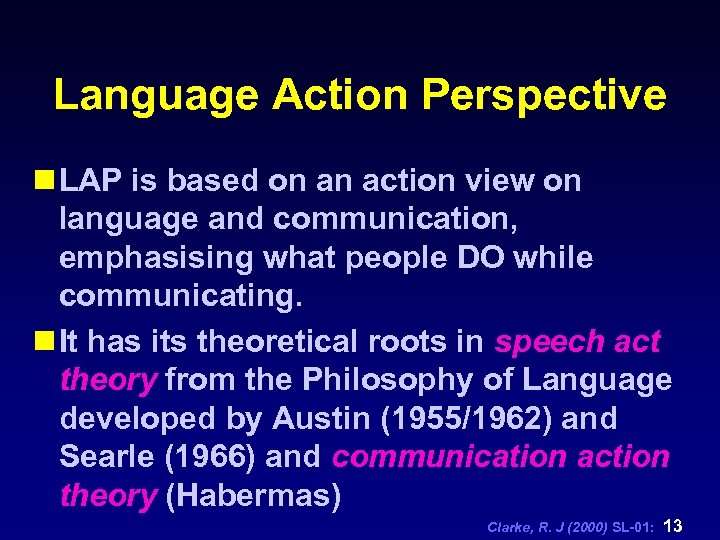 Language Action Perspective

LAP is based on an action view on language and communication, emphasising what people DO while communicating.

It has its theoretical roots in speech act theory from the Philosophy of Language developed by Austin (1955/1962) and Searle (1966) and communication action theory (Habermas)

Clarke, R. J (2000) SL-01: 13